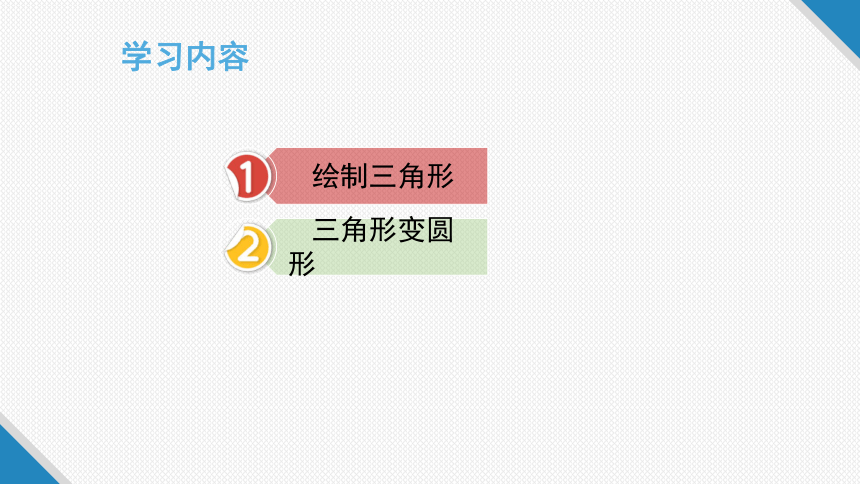 学习内容

1 绘制三角形

2 三角形变圆形